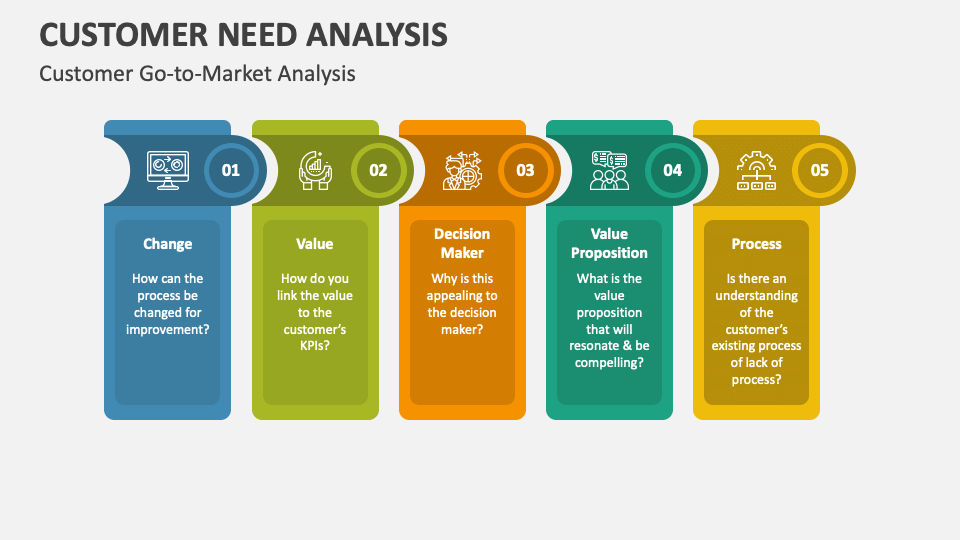 CUSTOMER NEED ANALYSIS

Customer Go-to-Market Analysis

01

Change

How can the process be changed for improvement?

02

Value

How do you link the value to the customer's KPIs?

03

Decision Maker

Why is this appealing to the decision maker?

04

Value Proposition

What is the value proposition that will resonate & be compelling?

05

Process

Is there an understanding of the customer's existing process of lack of process?